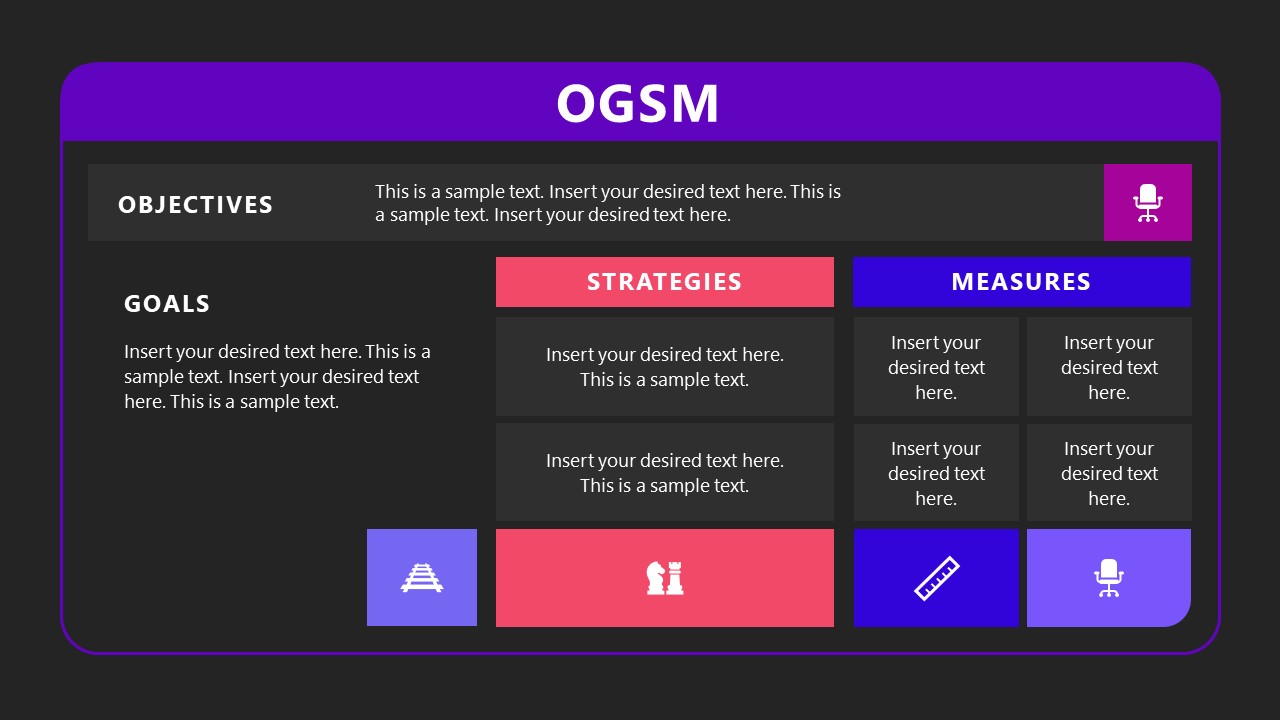 OGSM

OBJECTIVES

This is a sample text. Insert your desired text here. This is a sample text. Insert your desired text here.

GOALS

Insert your desired text here. This is a sample text. Insert your desired text here. This is a sample text.

STRATEGIES

Insert your desired text here. This is a sample text.

Insert your desired text here. This is a sample text.

MEASURES

Insert your desired text here.

Insert your desired text here.

Insert your desired text here.

Insert your desired text here.